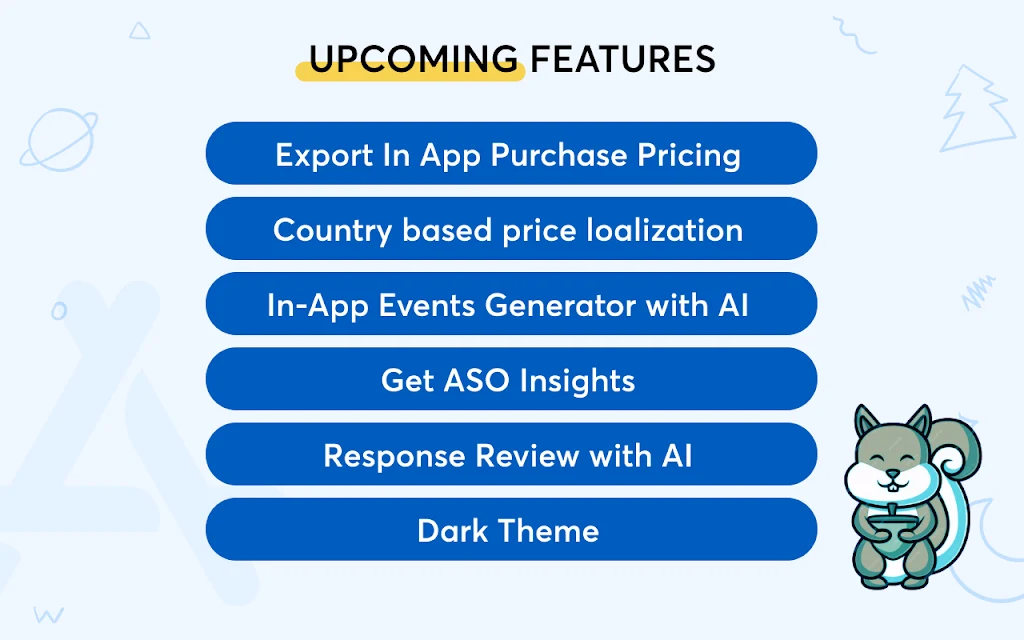 UPCOMING FEATURES

Export In App Purchase Pricing

Country based price loalization

In-App Events Generator with AI

Get ASO Insights

Response Review with AI

Dark Theme